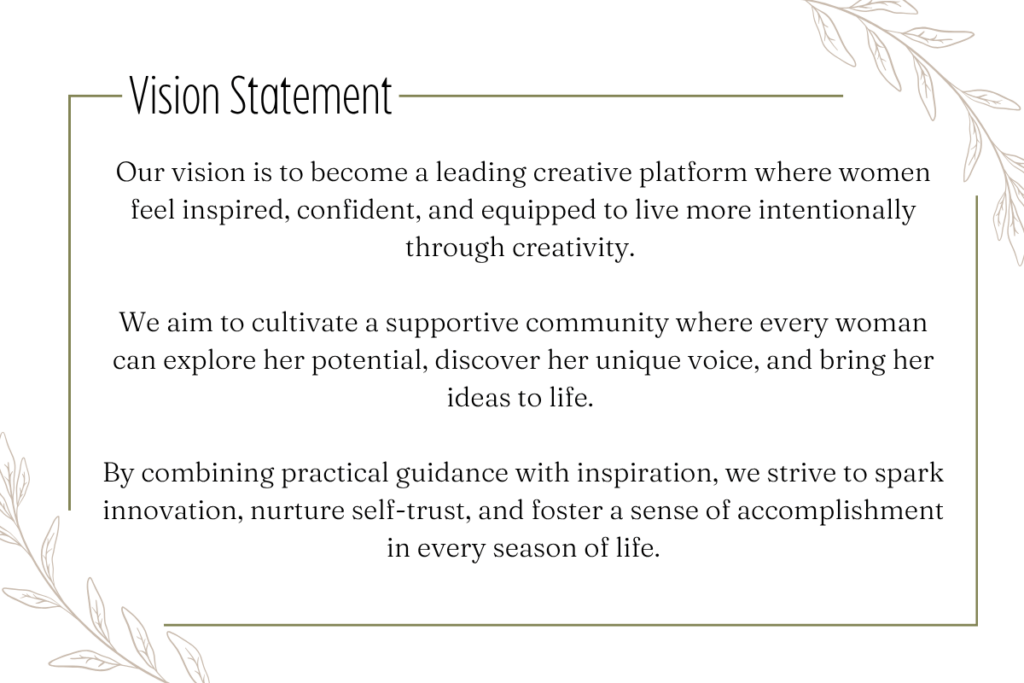 Vision Statement

Our vision is to become a leading creative platform where women feel inspired, confident, and equipped to live more intentionally through creativity.

We aim to cultivate a supportive community where every woman can explore her potential, discover her unique voice, and bring her ideas to life.

By combining practical guidance with inspiration, we strive to spark innovation, nurture self-trust, and foster a sense of accomplishment in every season of life.